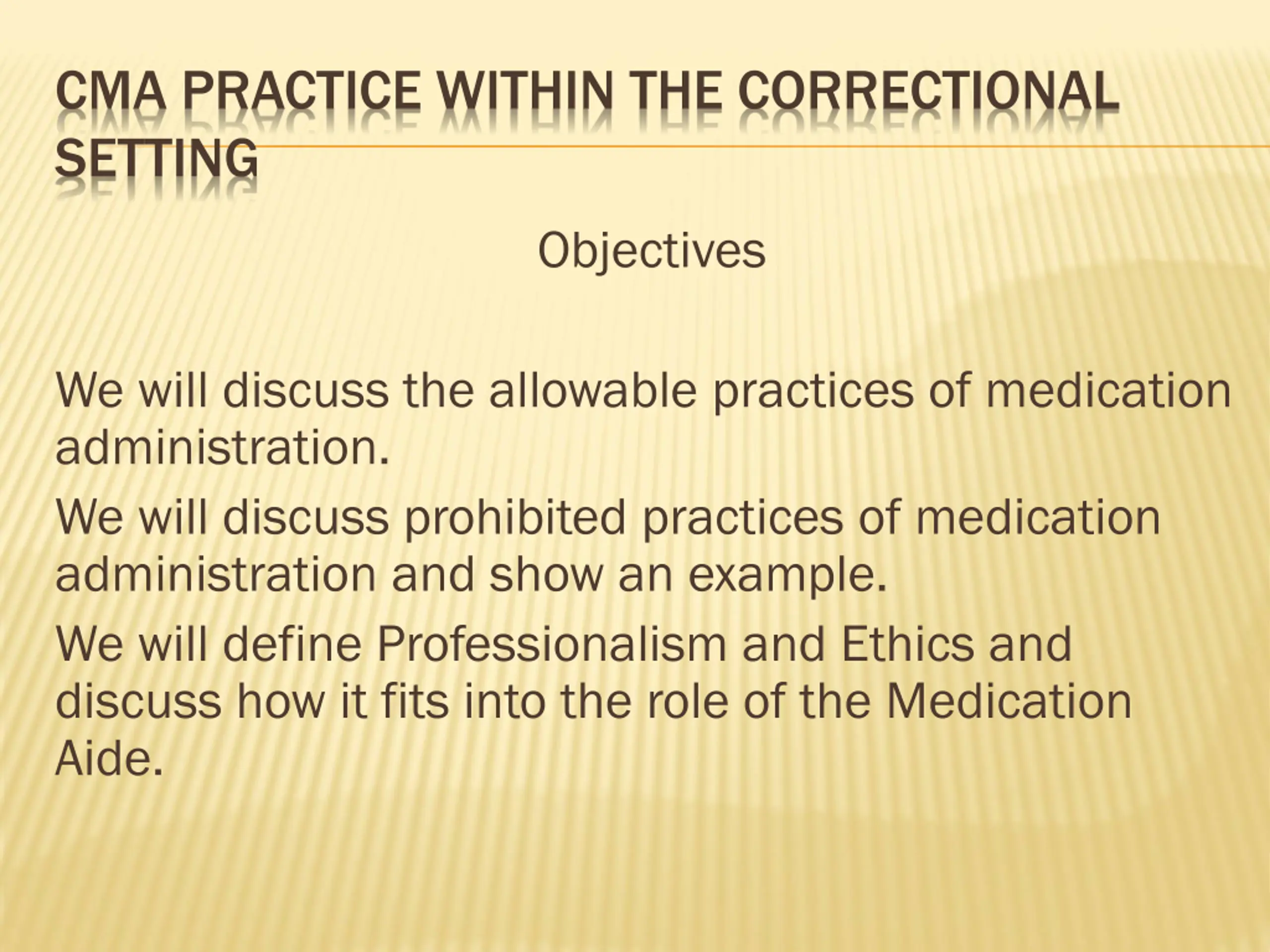 CMA PRACTICE WITHIN THE CORRECTIONAL SETTING

Objectives

We will discuss the allowable practices of medication administration.

We will discuss prohibited practices of medication administration and show an example.

We will define Professionalism and Ethics and discuss how it fits into the role of the Medication Aide.